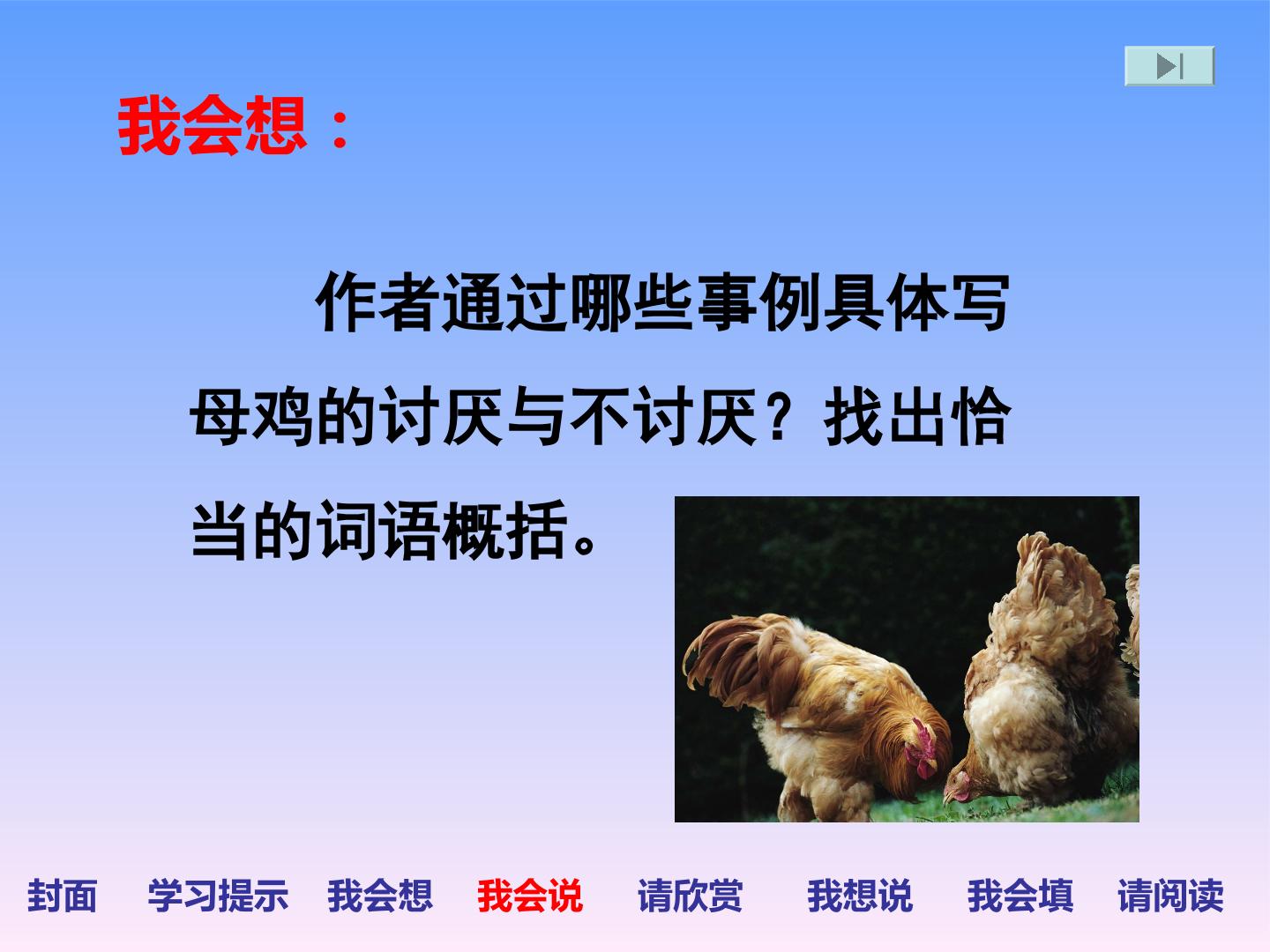 我会想：

作者通过哪些事例具体写母鸡的讨厌与不讨厌？找出恰当的词语概括。

封面 学习提示 我会想 我会说 请欣赏 我想说 我会填 请阅读